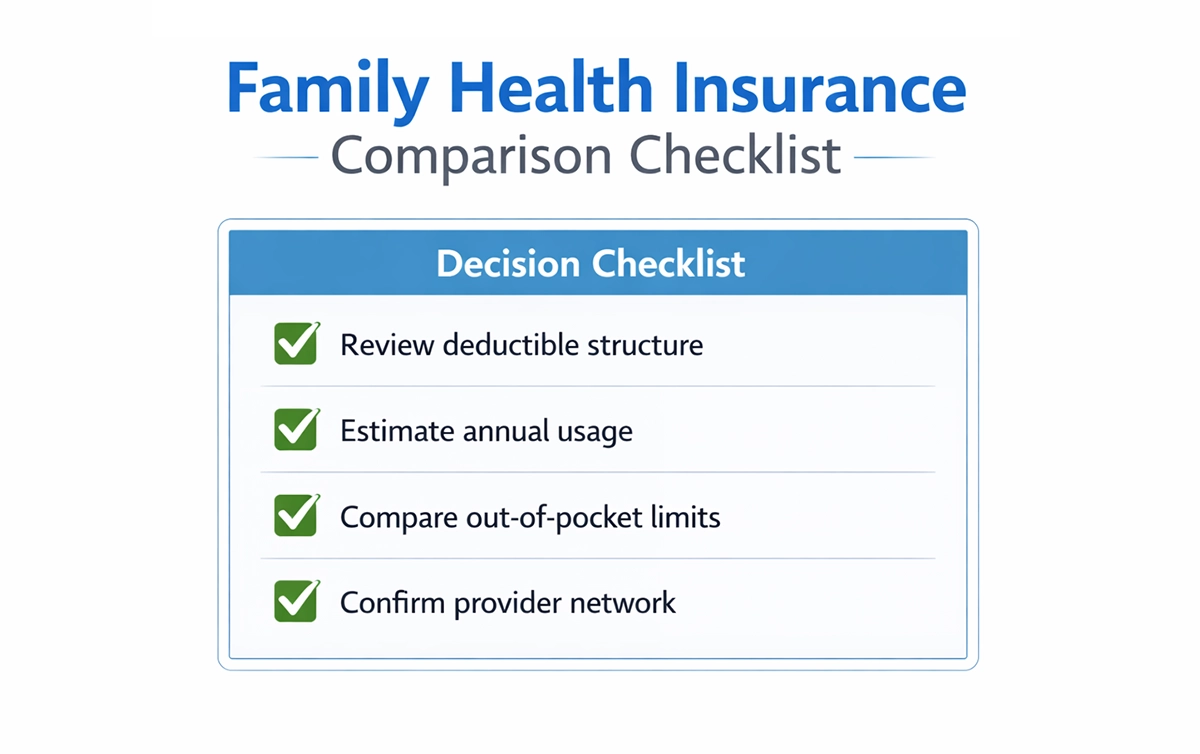 Family Health Insurance
Comparison Checklist

Decision Checklist

Review deductible structure

Estimate annual usage

Compare out-of-pocket limits

Confirm provider network